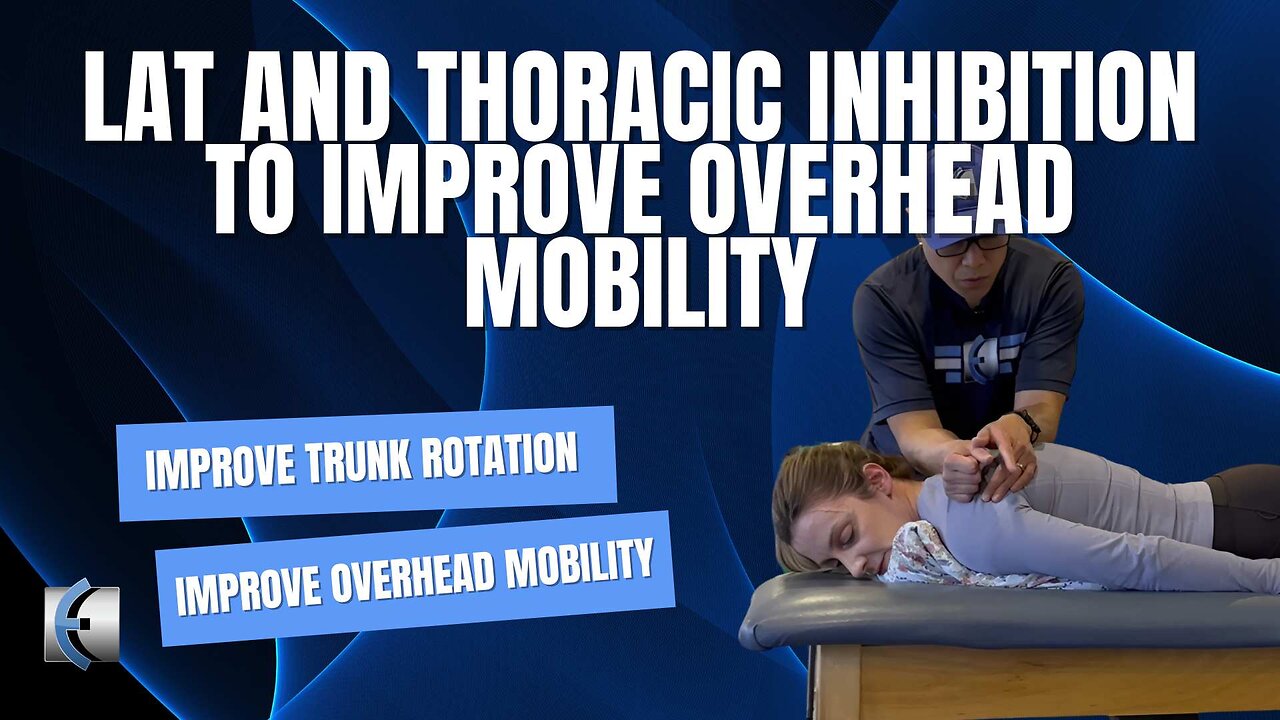 LAT AND THORACIC INHIBITION TO IMPROVE OVERHEAD MOBILITY

IMPROVE TRUNK ROTATION

IMPROVE OVERHEAD MOBILITY